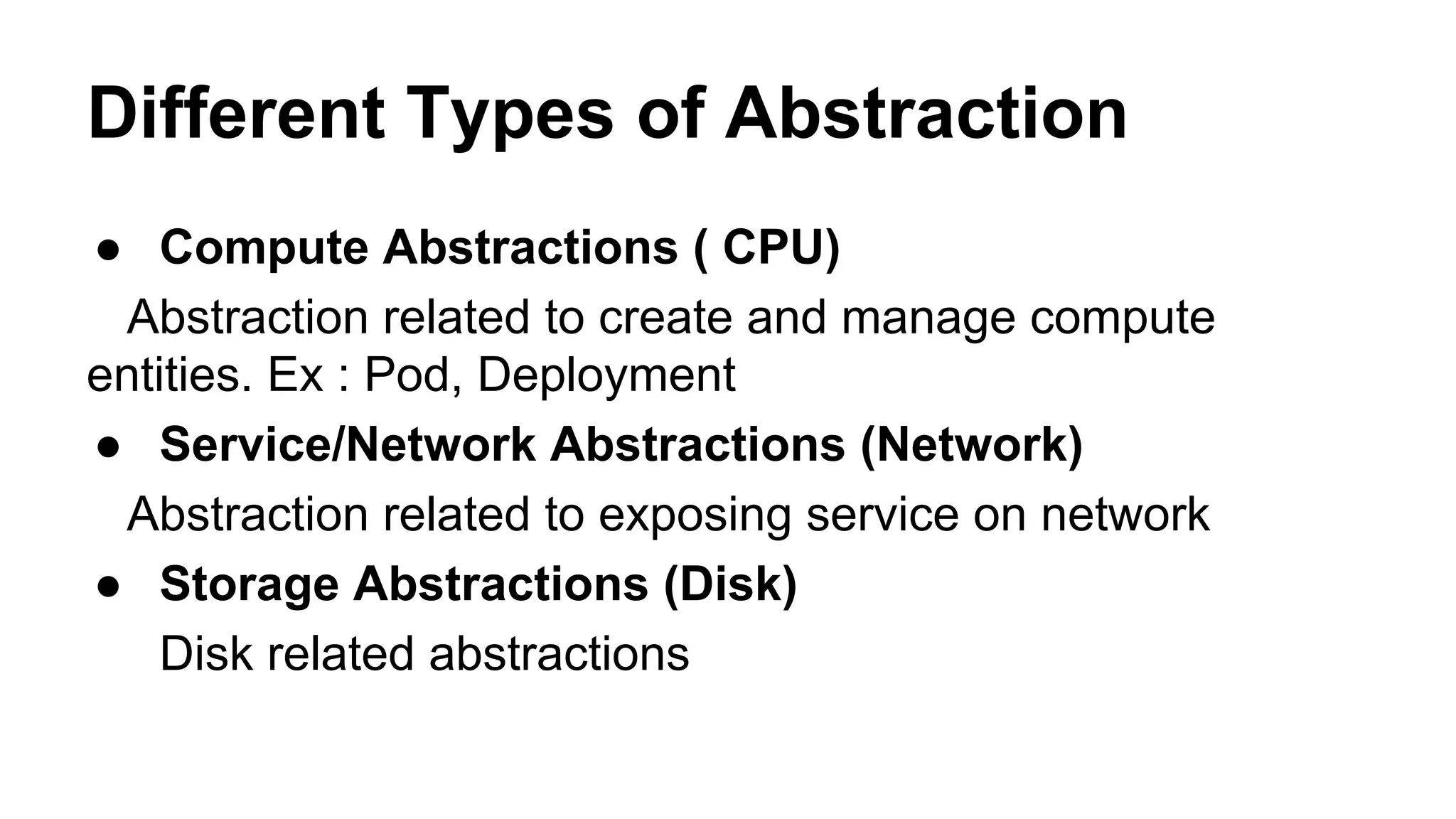 Different Types of Abstraction

● Compute Abstractions ( CPU)

Abstraction related to create and manage compute entities. Ex : Pod, Deployment

● Service/Network Abstractions (Network)

Abstraction related to exposing service on network

● Storage Abstractions (Disk)

Disk related abstractions